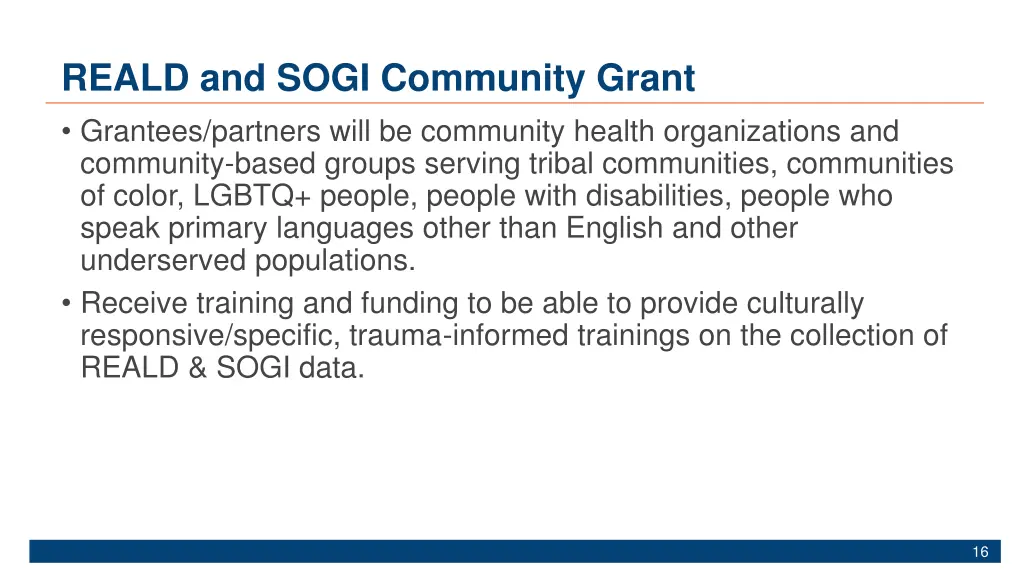 REALD and SOGI Community Grant

• Grantees/partners will be community health organizations and community-based groups serving tribal communities, communities of color, LGBTQ+ people, people with disabilities, people who speak primary languages other than English and other underserved populations.
• Receive training and funding to be able to provide culturally responsive/specific, trauma-informed trainings on the collection of REALD & SOGI data.

16